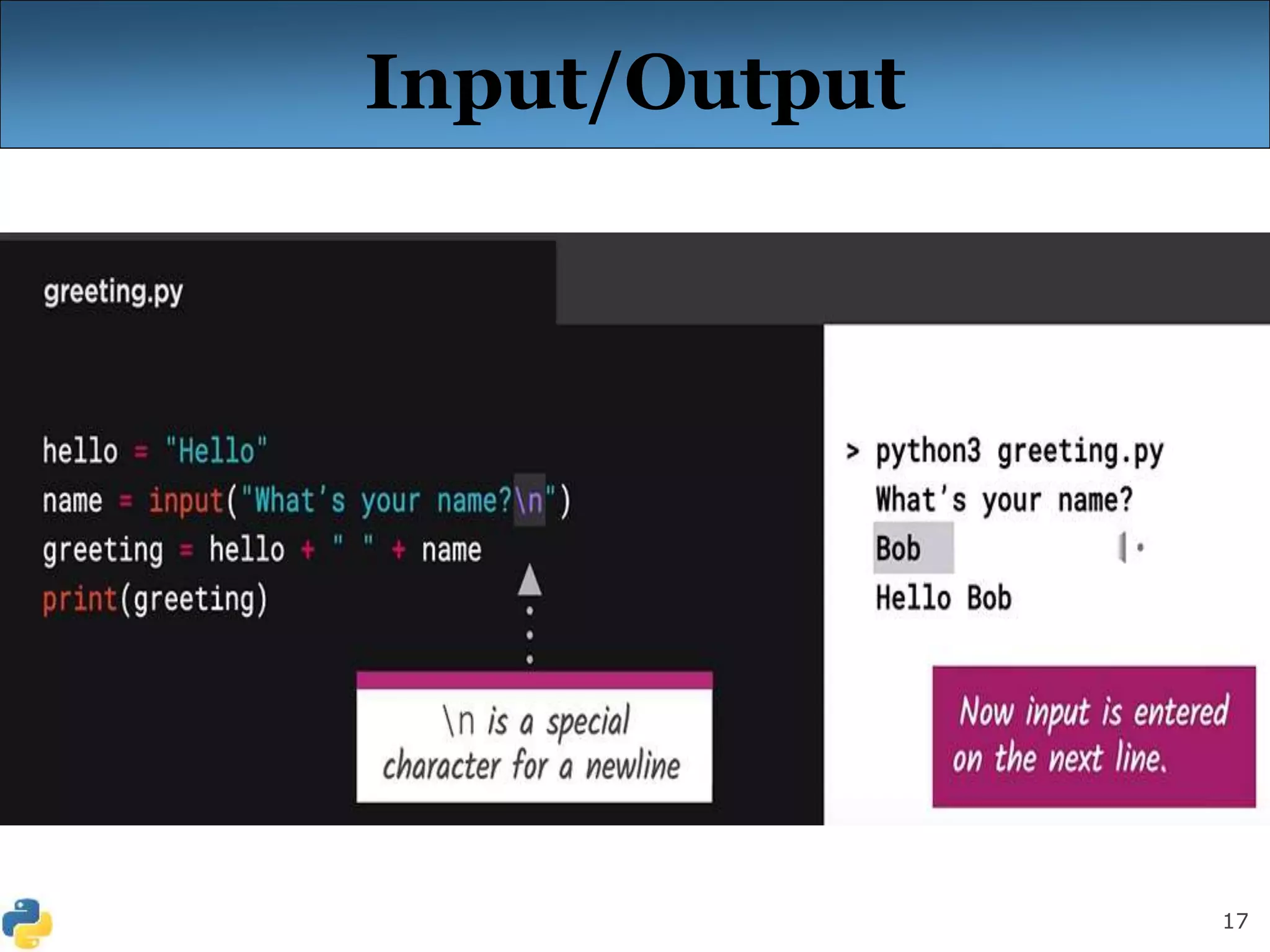 Input/Output

greeting.py

hello = "Hello"
name = input("What's your name?\n")
greeting = hello + " " + name
print(greeting)

\n is a special character for a newline

> python3 greeting.py
What's your name?
Bob
Hello Bob

Now input is entered on the next line.

17